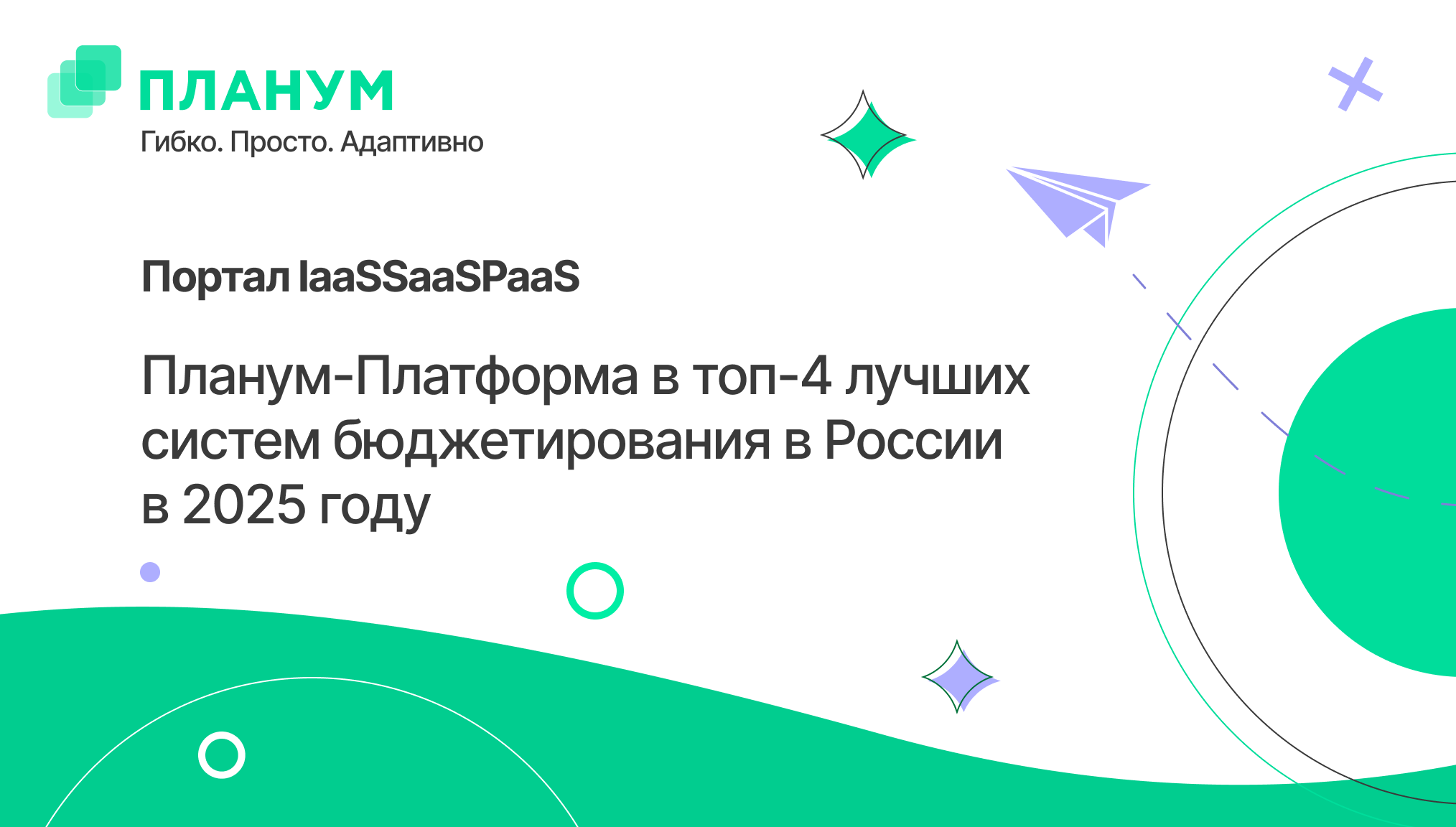 ПЛАНУМ
Гибко. Просто. Адаптивно

Портал IaaSSaaSPaaS

Планум-Платформа в топ-4 лучших систем бюджетирования в России в 2025 году